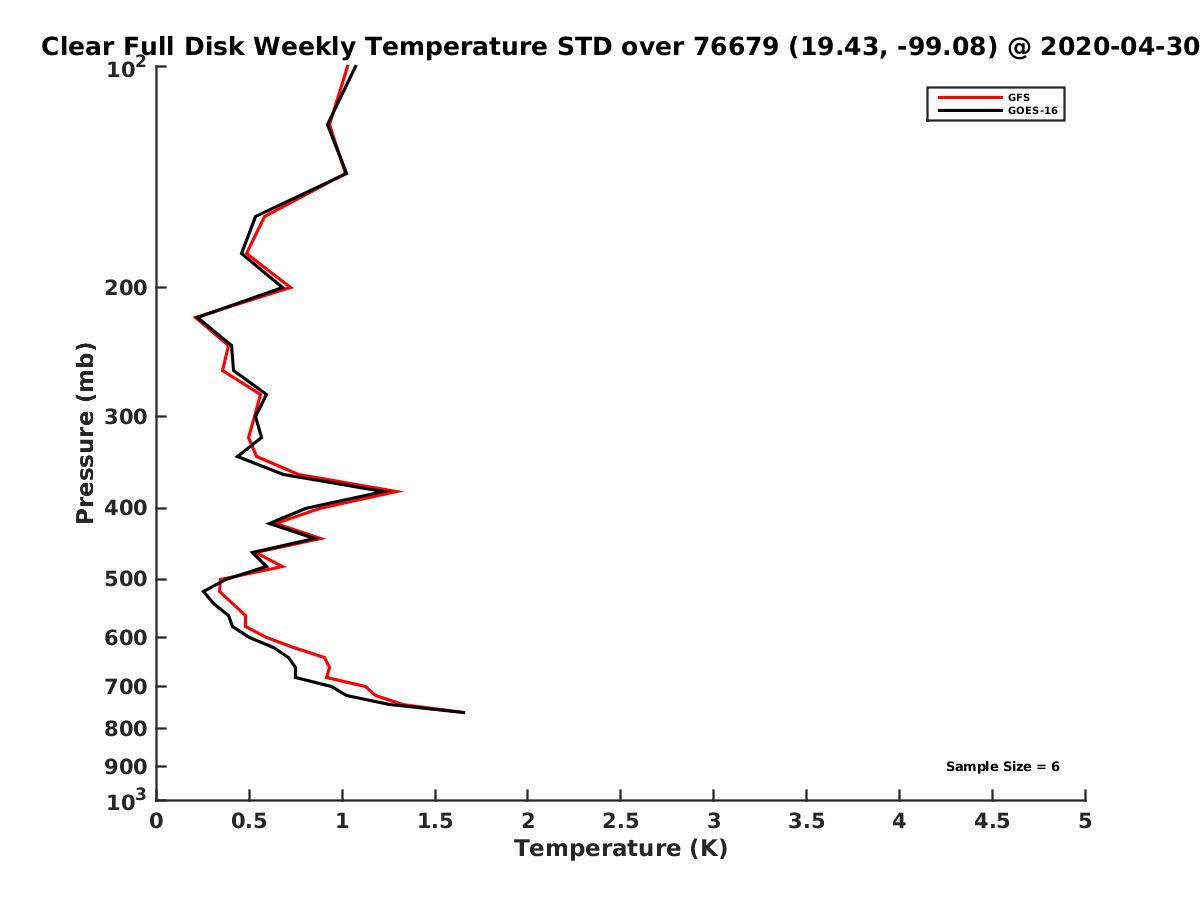 Clear Full Disk Weekly Temperature STD over 76679 (19.43, -99.08) @ 2020-04-30

GFS
GOES-16

Pressure (mb)

$10^2$
200
300
400
500
600
700
800
900
$10^3$

Sample Size = 6

0 0.5 1 1.5 2 2.5 3 3.5 4 4.5 5

Temperature (K)